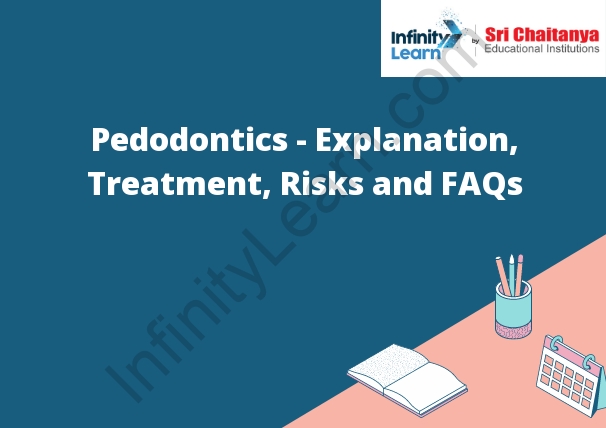 Infinity Learn by Sri Chaitanya Educational Institutions

Pedodontics - Explanation, Treatment, Risks and FAQs

InfinityLearn.com